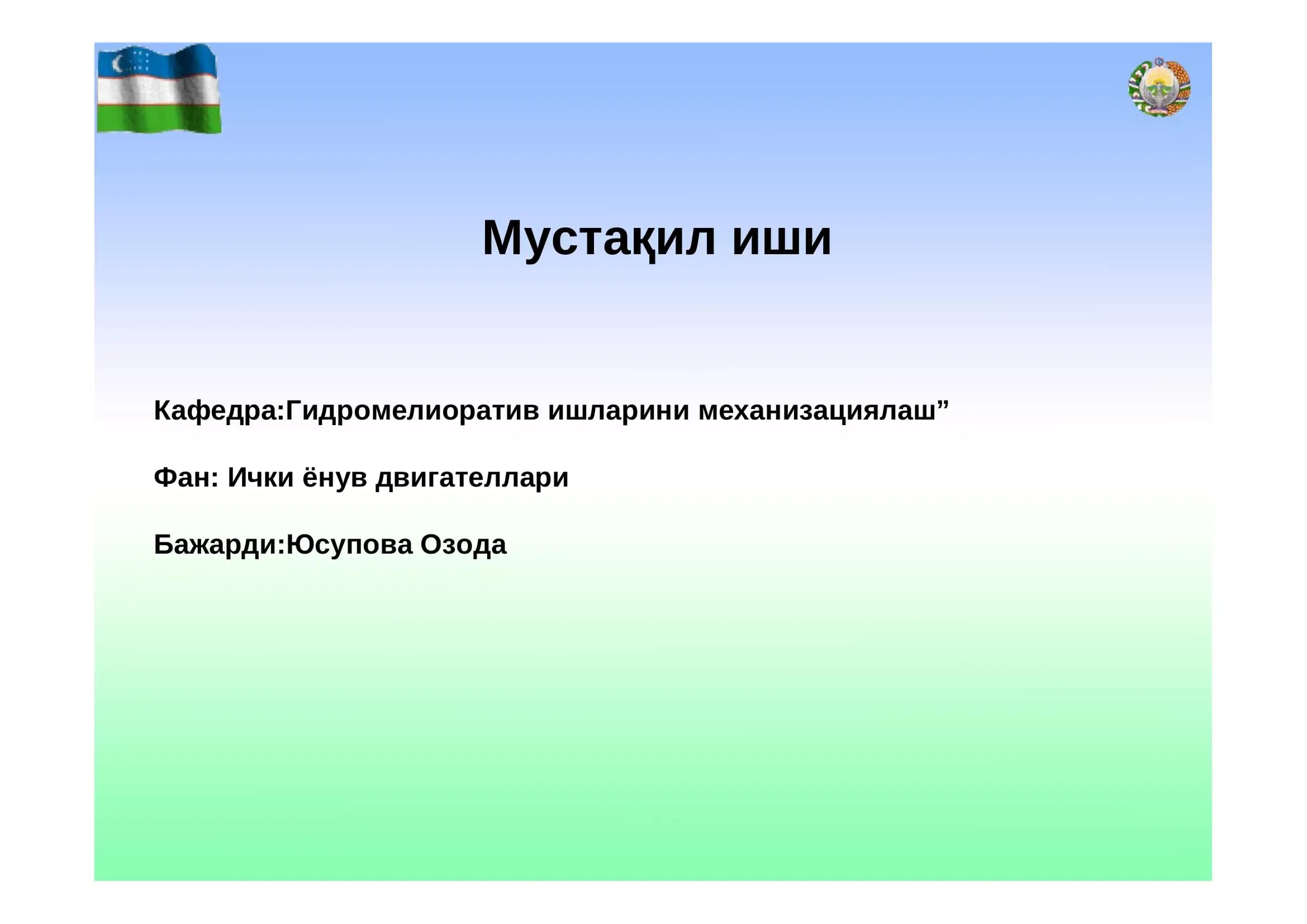 Мустақил иши

Кафедра:Гидромелиоратив ишларини механизациялаш”

Фан: Ички ёнув двигателлари

Бажарди:Юсупова Озода